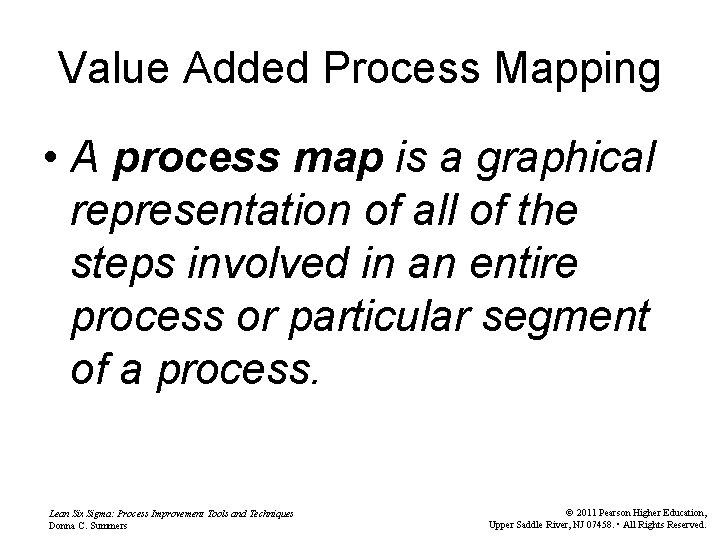 Value Added Process Mapping

• A process map is a graphical representation of all of the steps involved in an entire process or particular segment of a process.

Lean Six Sigma: Process Improvement Tools and Techniques
Donna C. Summers

© 2011 Pearson Higher Education,
Upper Saddle River, NJ 07458. • All Rights Reserved.